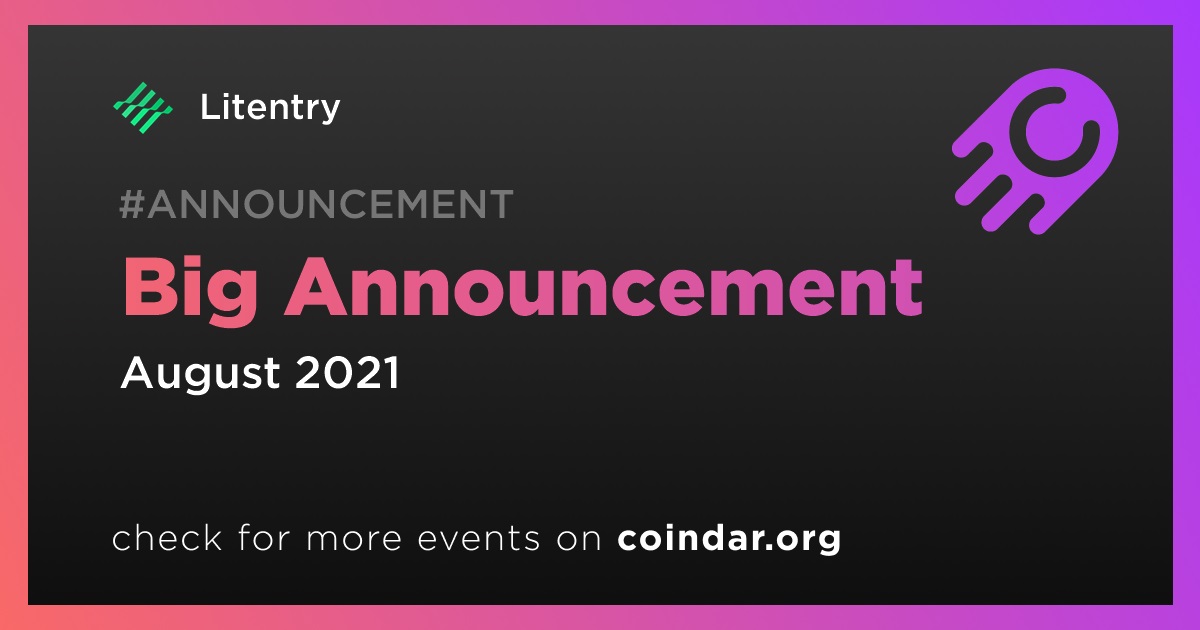 Litentry

#ANNOUNCEMENT

Big Announcement

August 2021

check for more events on coindar.org